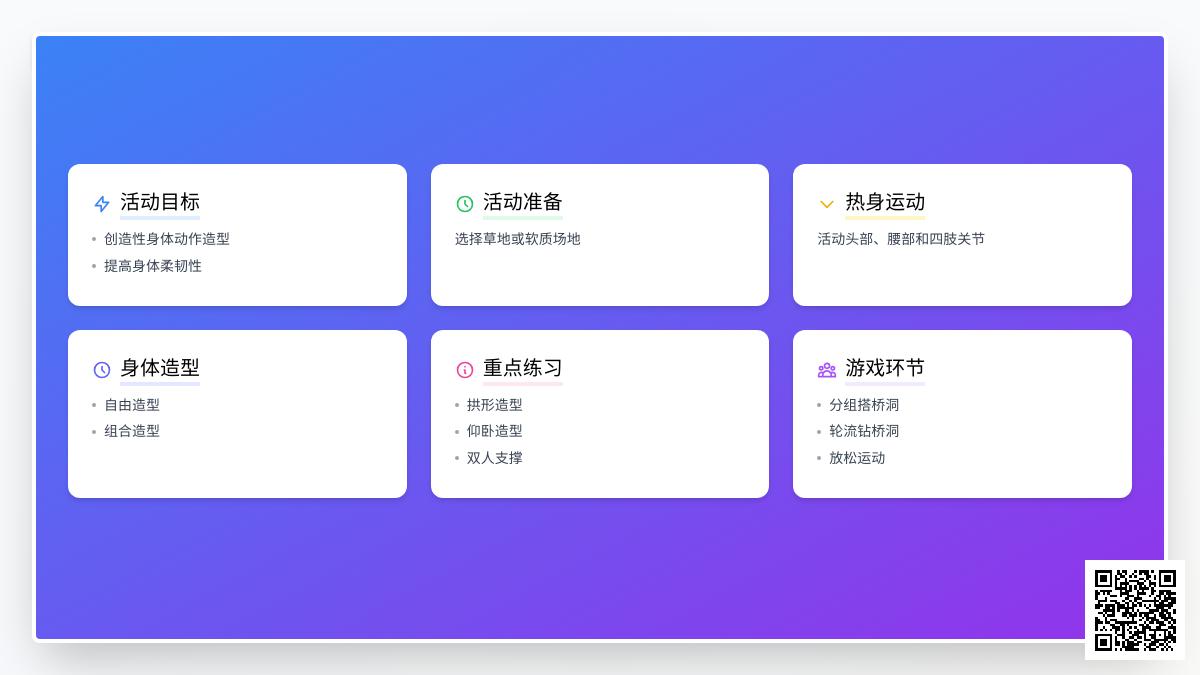 活动目标

• 创造性身体动作造型
• 提高身体柔韧性

活动准备

选择草地或软质场地

热身运动

活动头部、腰部和四肢关节

身体造型

• 自由造型
• 组合造型

重点练习

• 拱形造型
• 仰卧造型
• 双人支撑

游戏环节

• 分组搭桥洞
• 轮流钻桥洞
• 放松运动